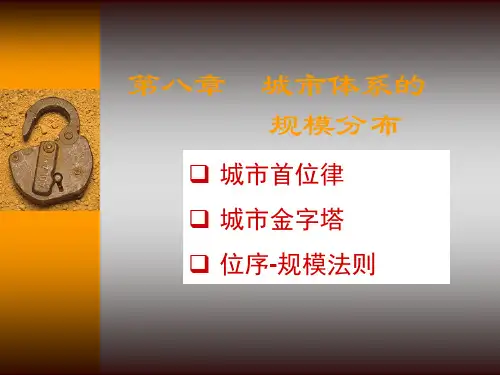 第八章　城市体系的规模分布

❑ 城市首位律

❑ 城市金字塔

❑ 位序-规模法则